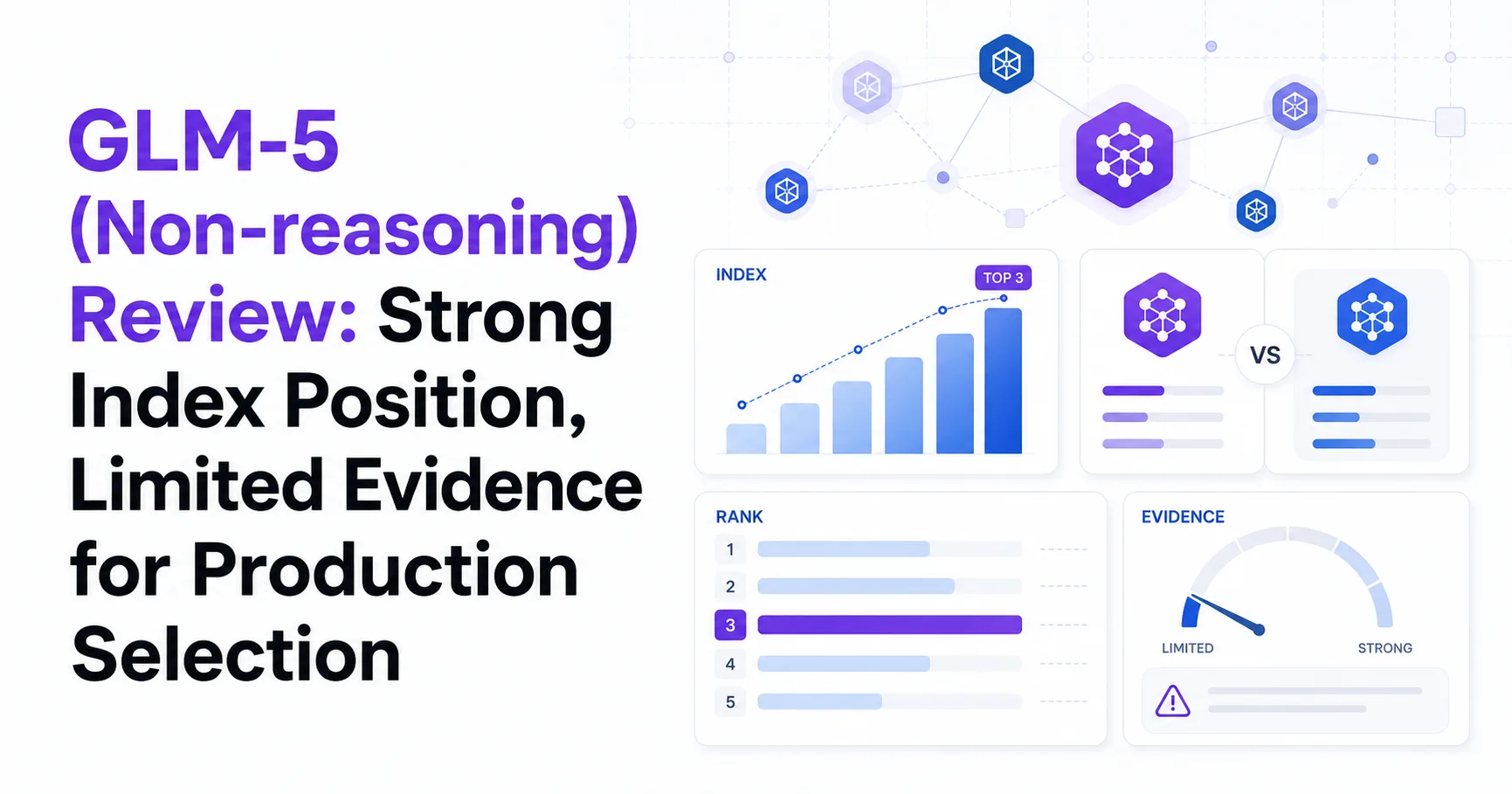 GLM-5 (Non-reasoning) Review: Strong Index Position, Limited Evidence for Production Selection

INDEX

TOP 3

VS

RANK

1

2

3

4

5

EVIDENCE

LIMITED

STRONG